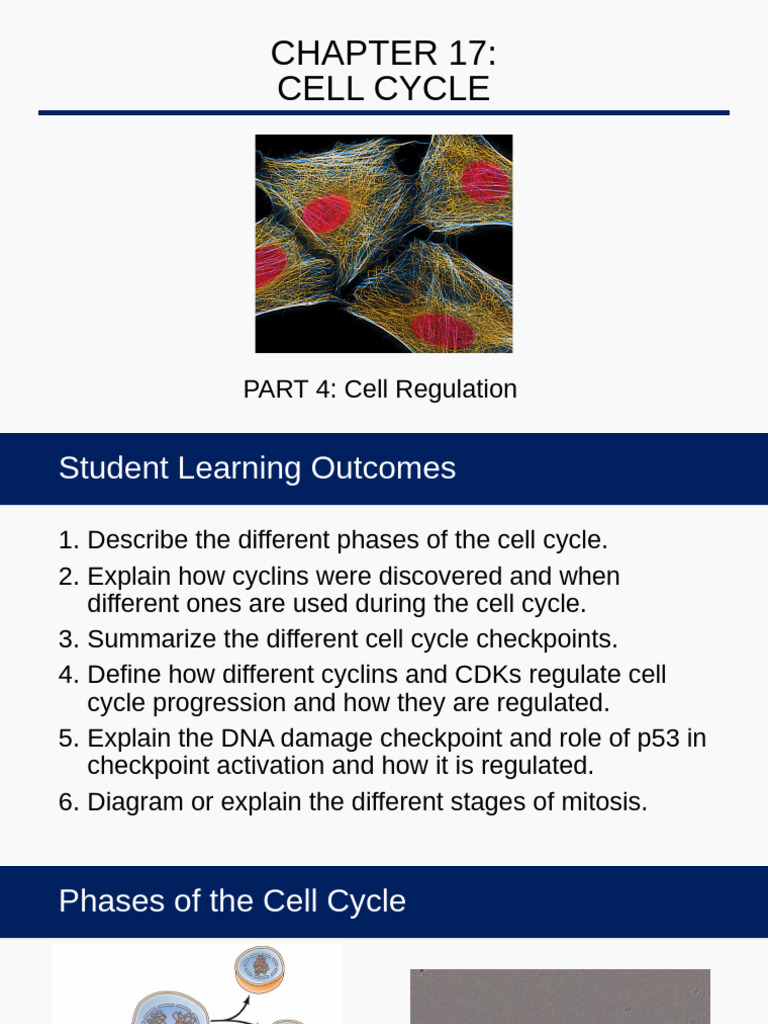 CHAPTER 17:
CELL CYCLE

PART 4: Cell Regulation

Student Learning Outcomes

1. Describe the different phases of the cell cycle.
2. Explain how cyclins were discovered and when different ones are used during the cell cycle.
3. Summarize the different cell cycle checkpoints.
4. Define how different cyclins and CDKs regulate cell cycle progression and how they are regulated.
5. Explain the DNA damage checkpoint and role of p53 in checkpoint activation and how it is regulated.
6. Diagram or explain the different stages of mitosis.

Phases of the Cell Cycle